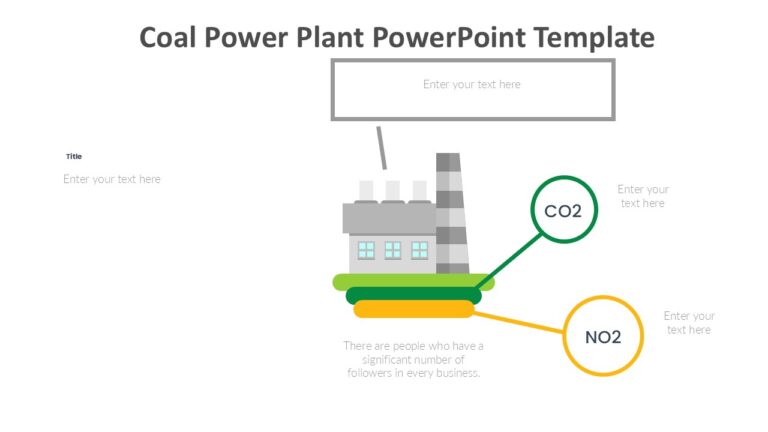 Coal Power Plant PowerPoint Template

Enter your text here

Title

Enter your text here

CO2

Enter your text here

NO2

Enter your text here

There are people who have a significant number of followers in every business.